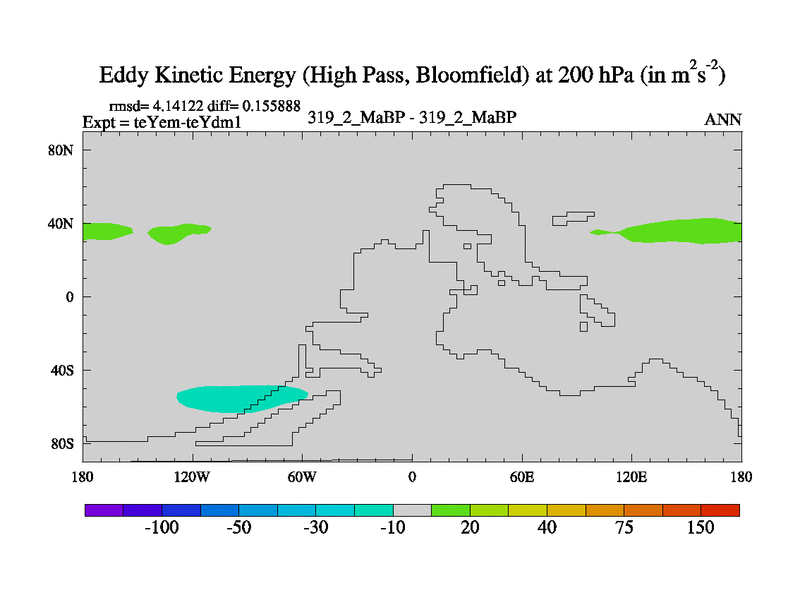 Eddy Kinetic Energy (High Pass, Bloomfield) at 200 hPa (in $m^2s^{-2}$)

rmsd= 4.14122 diff= 0.155888
Expt = teYem-teYdm1
319_2_MaBP - 319_2_MaBP
ANN

80N
40N
0
40S
80S

180
120W
60W
0
60E
120E
180

-100
-50
-30
-10
20
40
75
150